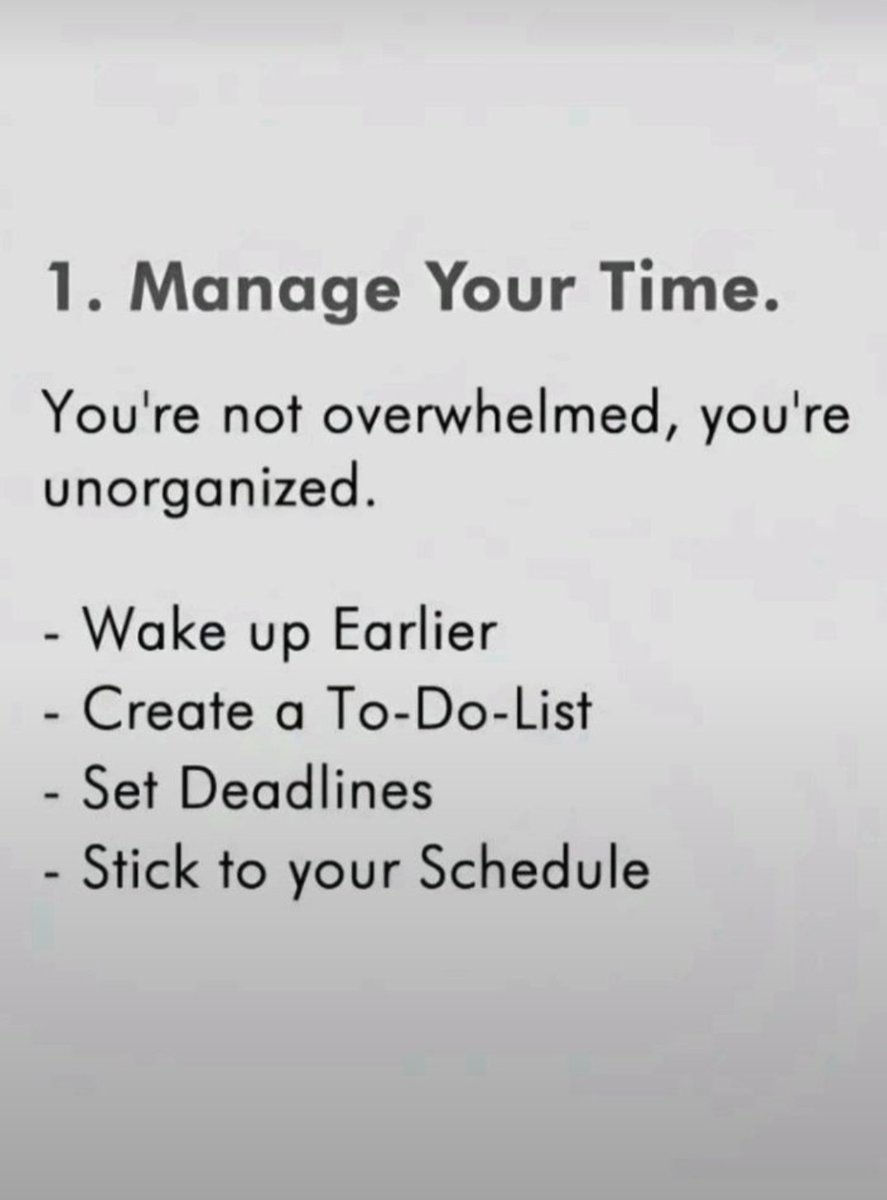 1. Manage Your Time.

You're not overwhelmed, you're unorganized.

- Wake up Earlier
- Create a To-Do-List
- Set Deadlines
- Stick to your Schedule